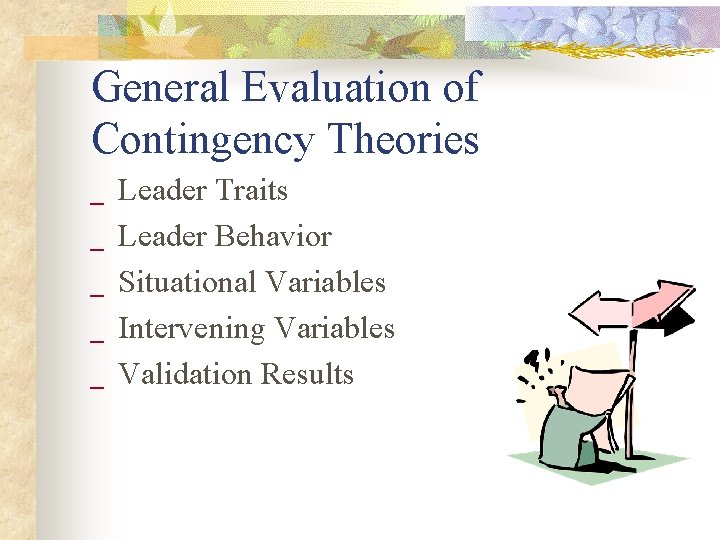 General Evaluation of Contingency Theories

_ Leader Traits
_ Leader Behavior
_ Situational Variables
_ Intervening Variables
_ Validation Results